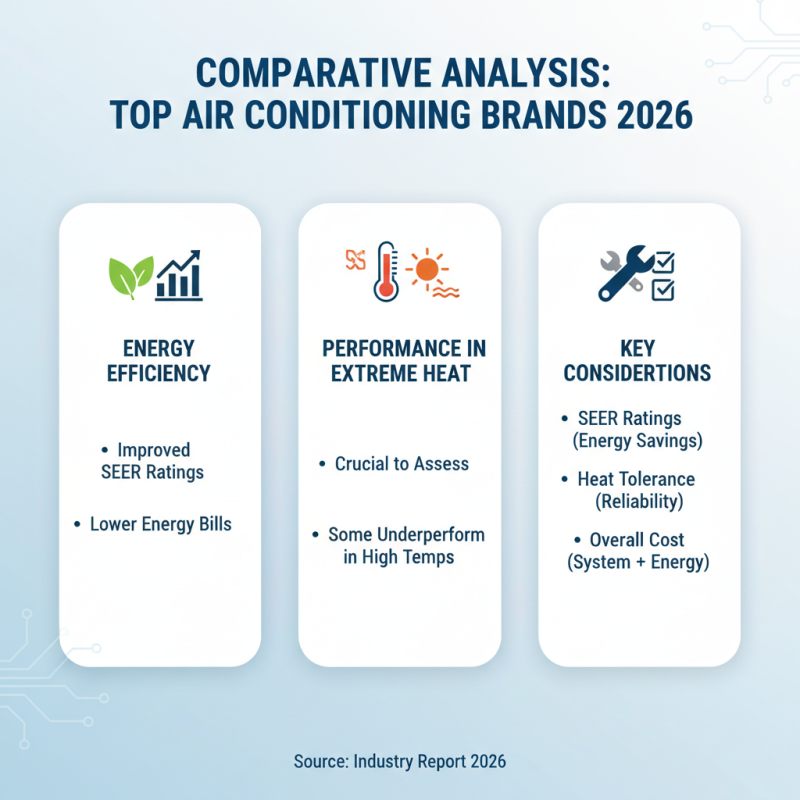 COMPARATIVE ANALYSIS: TOP AIR CONDITIONING BRANDS 2026

ENERGY EFFICIENCY

• Improved SEER Ratings

• Lower Energy Bills

PERFORMANCE IN EXTREME HEAT

• Crucial to Assess

• Some Underperform in High Temps

KEY CONSIDERTIONS

• SEER Ratings (Energy Savings)

• Heat Tolerance (Reliability)

• Overall Cost (System + Energy)

Source: Industry Report 2026